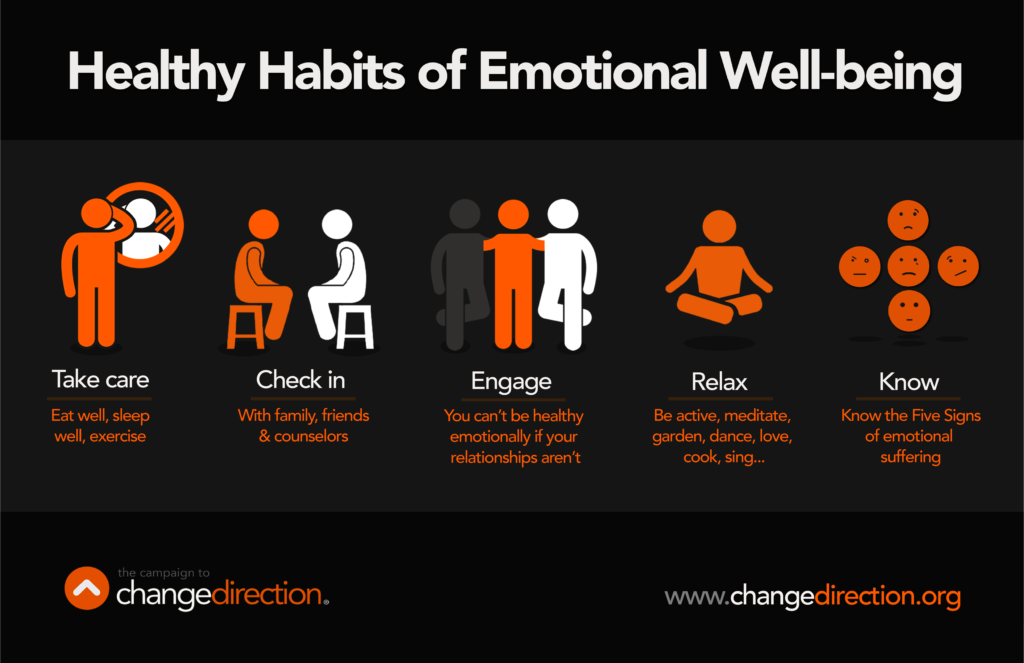 Healthy Habits of Emotional Well-being

Take care
Eat well, sleep well, exercise

Check in
With family, friends & counselors

Engage
You can't be healthy emotionally if your relationships aren't

Relax
Be active, meditate, garden, dance, love, cook, sing...

Know
Know the Five Signs of emotional suffering

the campaign to changedirection®

www.changedirection.org